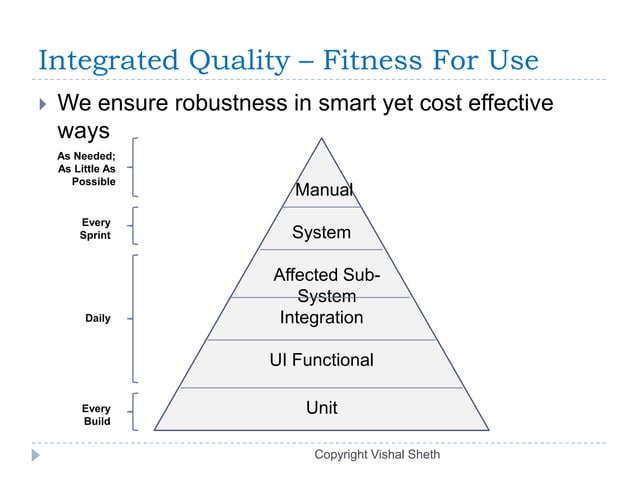 Integrated Quality – Fitness For Use

We ensure robustness in smart yet cost effective ways

As Needed; As Little As Possible

Every Sprint

Daily

Every Build

Manual

System

Affected Sub-System

Integration

UI Functional

Unit

Copyright Vishal Sheth